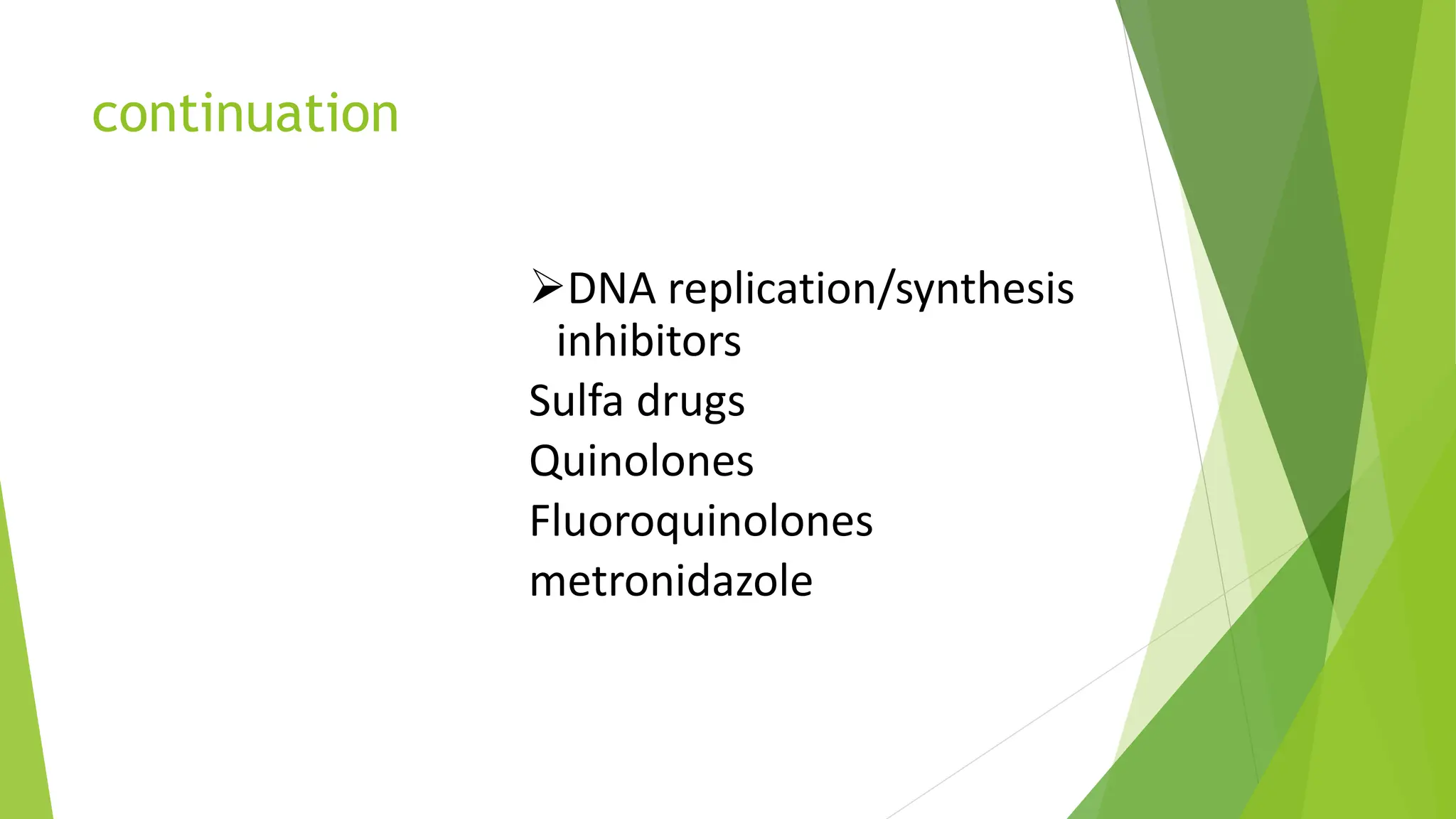 continuation

➢DNA replication/synthesis inhibitors
Sulfa drugs
Quinolones
Fluoroquinolones
metronidazole